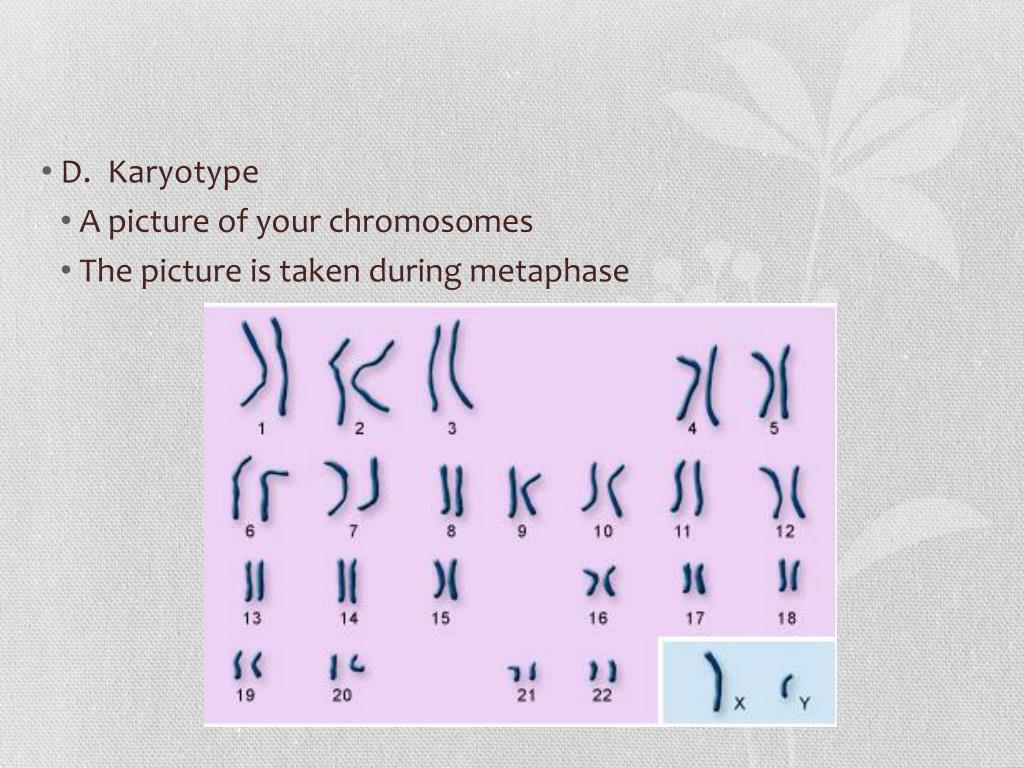 • D. Karyotype
• A picture of your chromosomes
• The picture is taken during metaphase

1 2 3 4 5
6 7 8 9 10 11 12
13 14 15 16 17 18
19 20 21 22
X Y